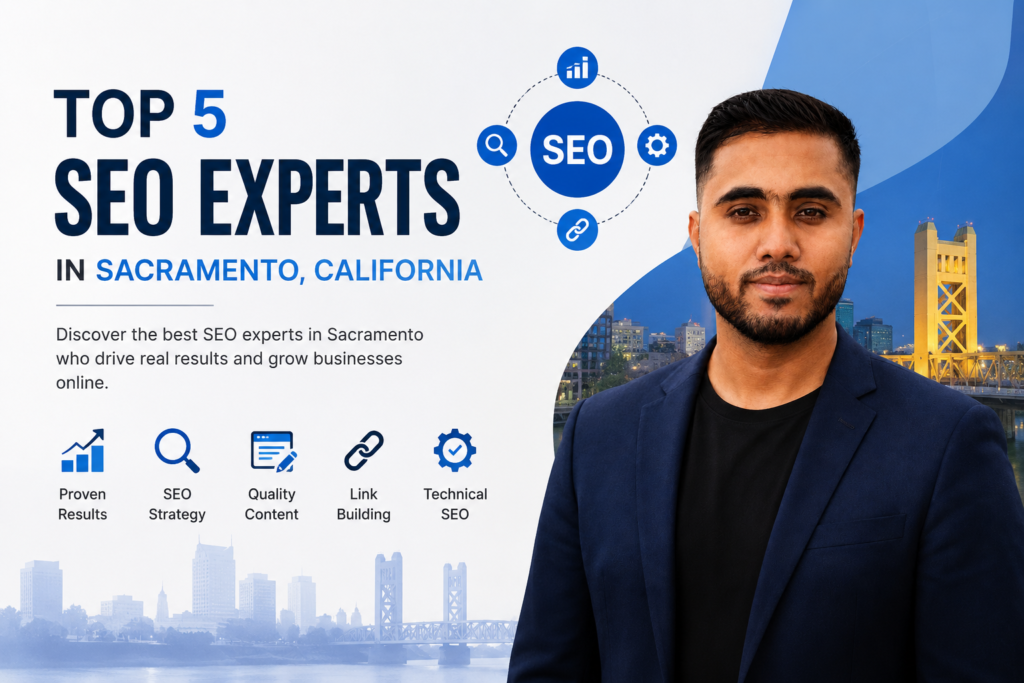 TOP 5
SEO EXPERTS
IN SACRAMENTO, CALIFORNIA

SEO

Discover the best SEO experts in Sacramento who drive real results and grow businesses online.

Proven Results

SEO Strategy

Quality Content

Link Building

Technical SEO